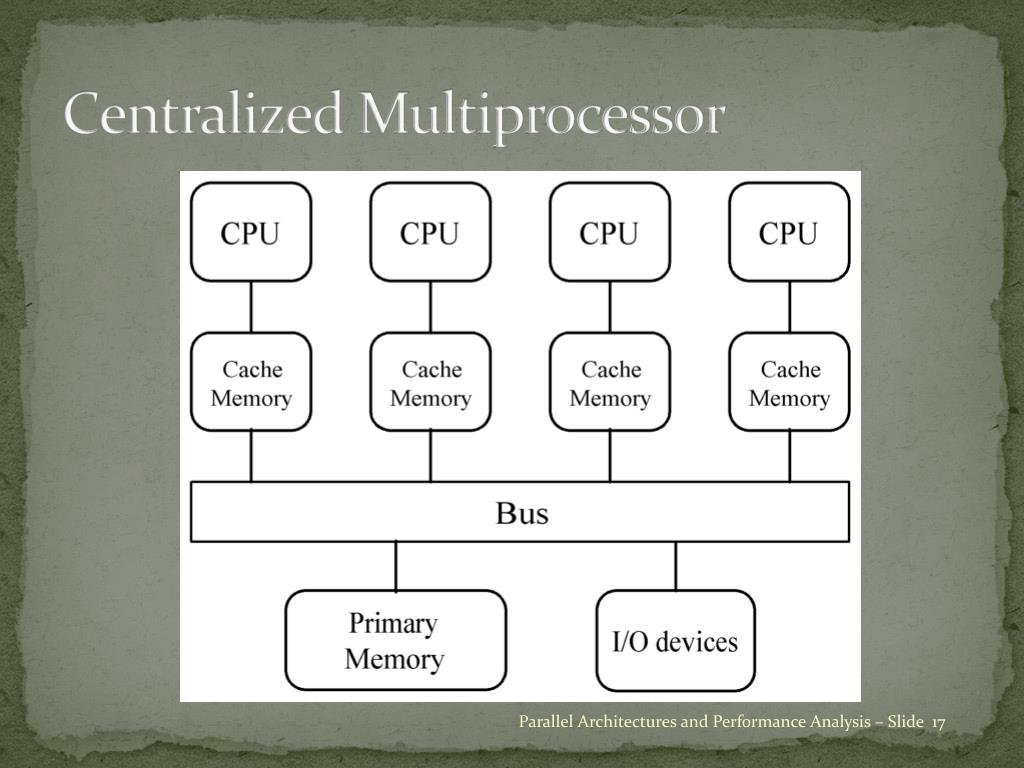 Centralized Multiprocessor

CPU
CPU
CPU
CPU

Cache Memory
Cache Memory
Cache Memory
Cache Memory

Bus

Primary Memory

I/O devices

Parallel Architectures and Performance Analysis – Slide 17